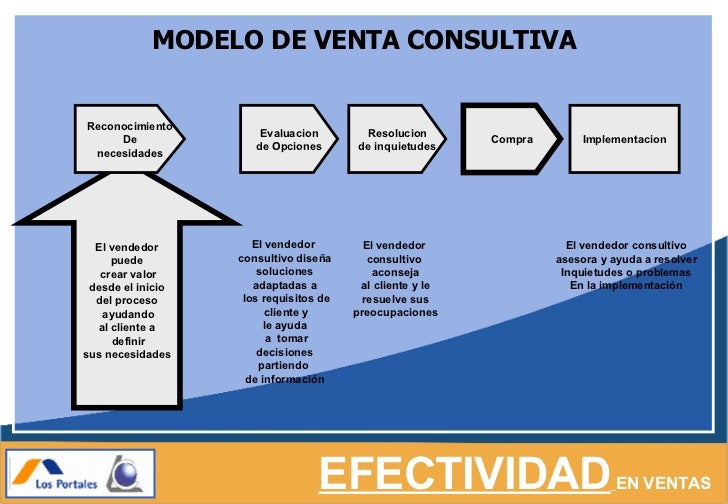 MODELO DE VENTA CONSULTIVA

Reconocimiento De necesidades

Evaluacion de Opciones

Resolucion de inquietudes

Compra

Implementacion

El vendedor puede crear valor desde el inicio del proceso ayudando al cliente a definir sus necesidades

El vendedor consultivo diseña soluciones adaptadas a los requisitos de cliente y le ayuda a tomar decisiones partiendo de información

El vendedor consultivo aconseja al cliente y le resuelve sus preocupaciones

El vendedor consultivo asesora y ayuda a resolver Inquietudes o problemas En la implementación

Los Portales

EFECTIVIDAD EN VENTAS